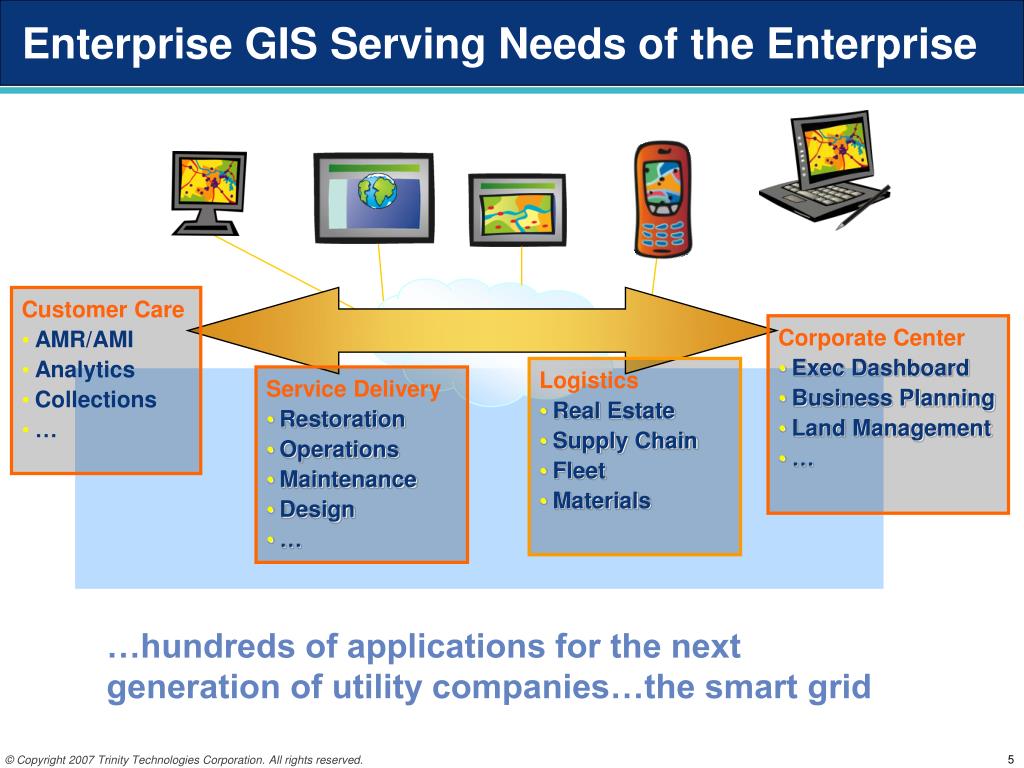 Enterprise GIS Serving Needs of the Enterprise

Customer Care
• AMR/AMI
• Analytics
• Collections
• …

Service Delivery
• Restoration
• Operations
• Maintenance
• Design
• …

Logistics
• Real Estate
• Supply Chain
• Fleet
• Materials

Corporate Center
• Exec Dashboard
• Business Planning
• Land Management
• …

…hundreds of applications for the next generation of utility companies…the smart grid

© Copyright 2007 Trinity Technologies Corporation. All rights reserved.

5